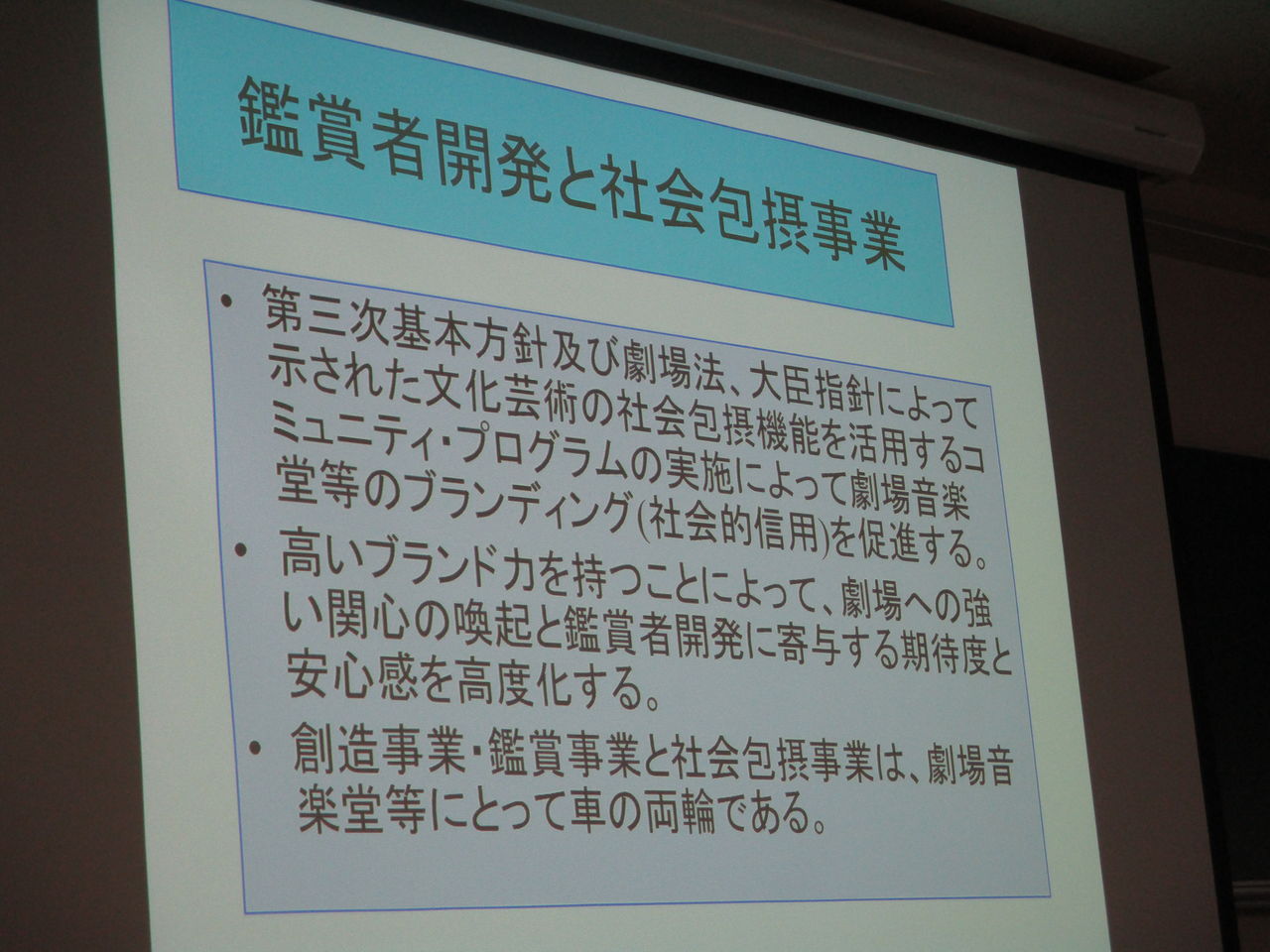 鑑賞者開発と社会包摂事業

• 第三次基本方針及び劇場法、大臣指針によって示された文化芸術の社会包摂機能を活用するコミュニティ・プログラムの実施によって劇場音楽堂等のブランディング(社会的信用)を促進する。

• 高いブランド力を持つことによって、劇場への強い関心の喚起と鑑賞者開発に寄与する期待度と安心感を高度化する。

• 創造事業・鑑賞事業と社会包摂事業は、劇場音楽堂等にとって車の両輪である。